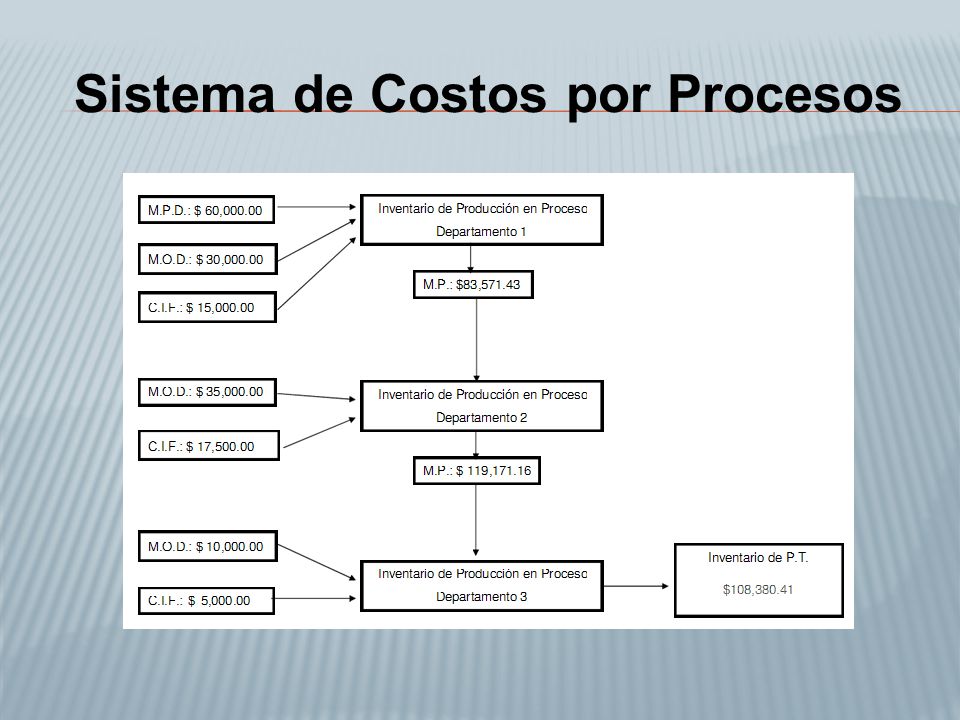 Sistema de Costos por Procesos

M.P.D.: $ 60,000.00

M.O.D.: $ 30,000.00

C.I.F.: $ 15,000.00

Inventario de Producción en Proceso
Departamento 1

M.P.: $83,571.43

M.O.D.: $ 35,000.00

C.I.F.: $ 17,500.00

Inventario de Producción en Proceso
Departamento 2

M.P.: $ 119,171.16

M.O.D.: $ 10,000.00

C.I.F.: $ 5,000.00

Inventario de Producción en Proceso
Departamento 3

Inventario de P.T.
$108,380.41